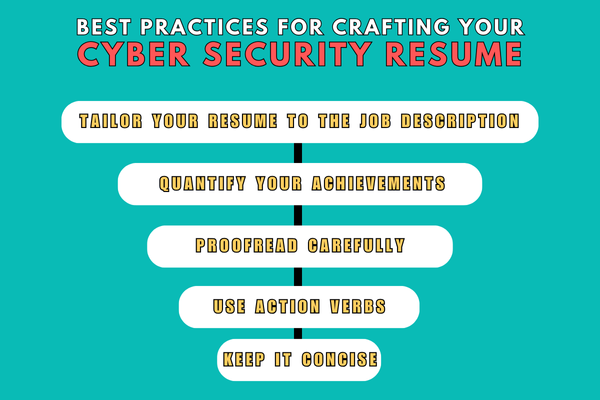 BEST PRACTICES FOR CRAFTING YOUR
CYBER SECURITY RESUME

TAILOR YOUR RESUME TO THE JOB DESCRIPTION

QUANTIFY YOUR ACHIEVEMENTS

PROOFREAD CAREFULLY

USE ACTION VERBS

KEEP IT CONCISE